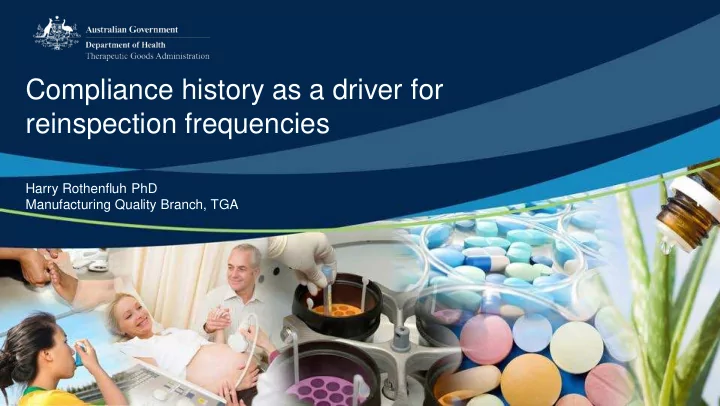 Australian Government
Department of Health
Therapeutic Goods Administration

Compliance history as a driver for reinspection frequencies

Harry Rothenfluh PhD
Manufacturing Quality Branch, TGA